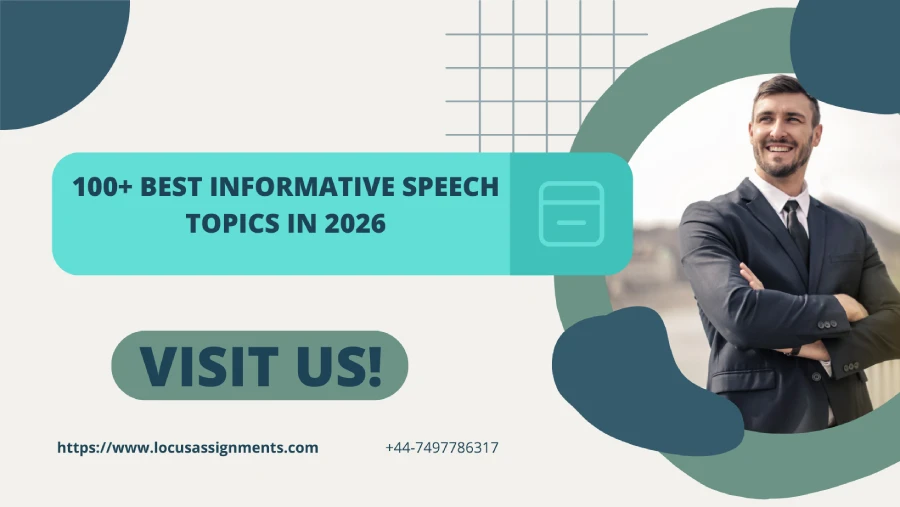 100+ BEST INFORMATIVE SPEECH TOPICS IN 2026

VISIT US!

https://www.locusassignments.com

+44-7497786317